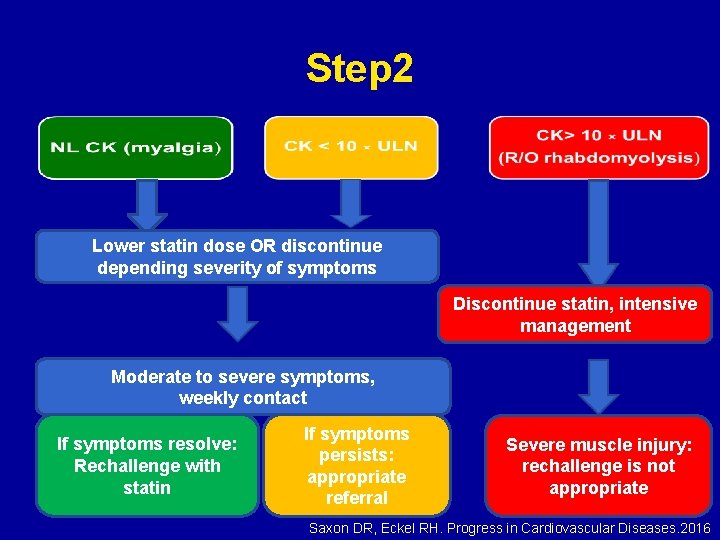 Step2

NL CK (myalgia)

CK < 10 × ULN

CK> 10 × ULN (R/O rhabdomyolysis)

Lower statin dose OR discontinue depending severity of symptoms

Discontinue statin, intensive management

Moderate to severe symptoms, weekly contact

If symptoms resolve: Rechallenge with statin

If symptoms persists: appropriate referral

Severe muscle injury: rechallenge is not appropriate

Saxon DR, Eckel RH. Progress in Cardiovascular Diseases.2016